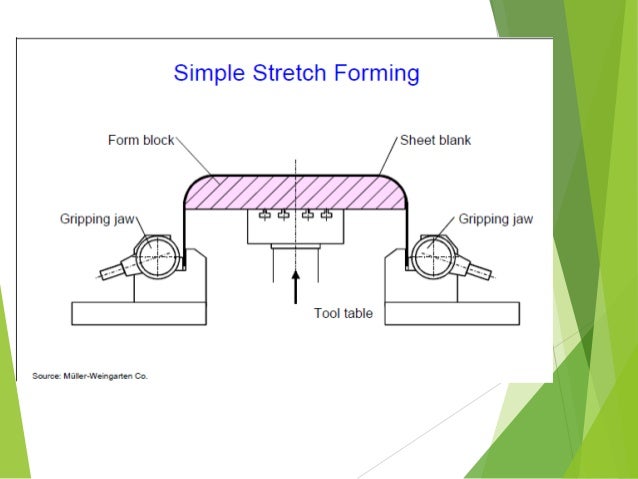 Simple Stretch Forming

Form block

Sheet blank

Gripping jaw

Gripping jaw

Tool table

Source: Müller-Weingarten Co.